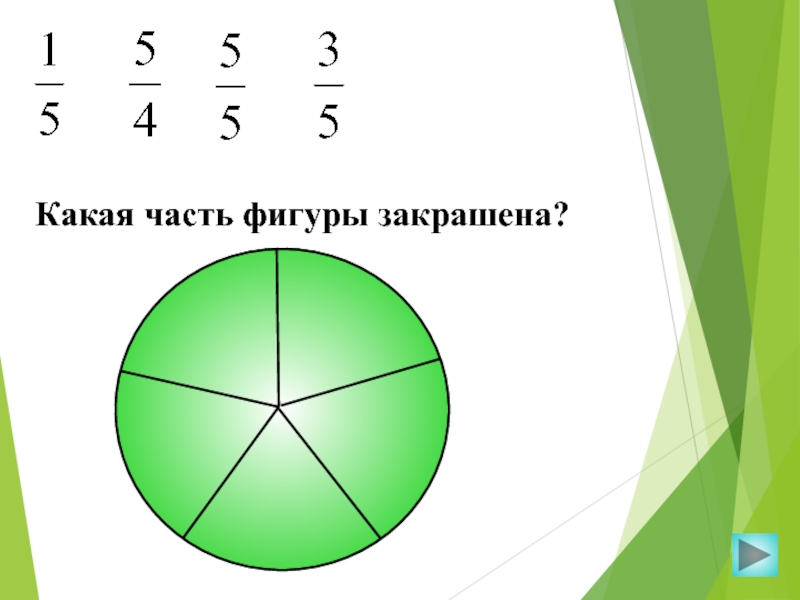 $\frac{1}{5}$ $\frac{5}{4}$ $\frac{5}{5}$ $\frac{3}{5}$

Какая часть фигуры закрашена?